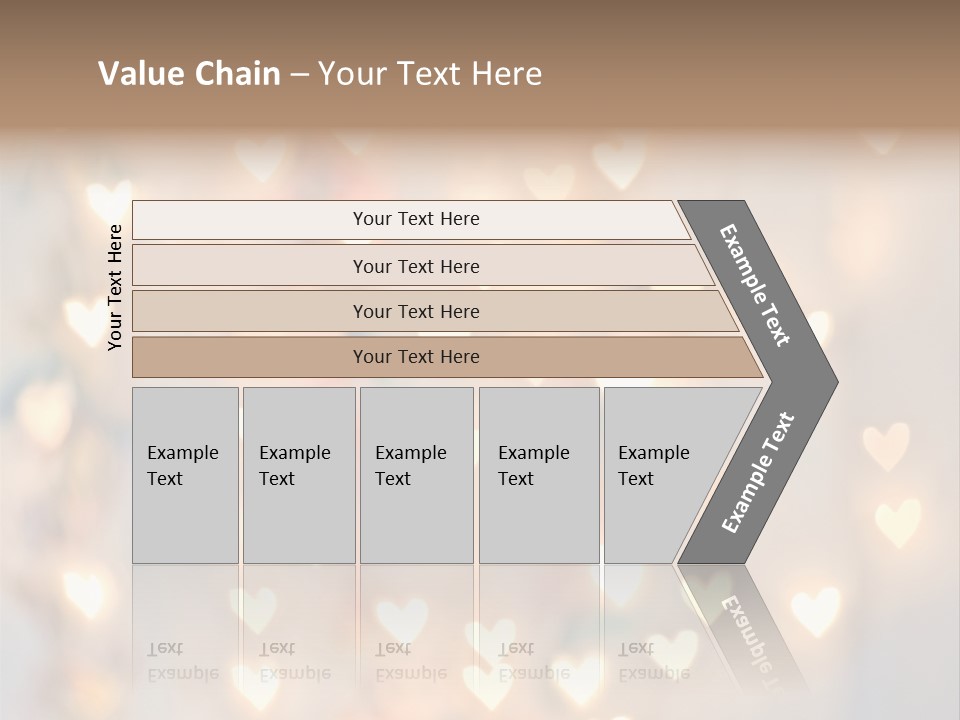 Value Chain – Your Text Here

Your Text Here

Your Text Here

Your Text Here

Your Text Here

Your Text Here

Example Text

Example Text

Example Text

Example Text

Example Text

Example Text

Example Text